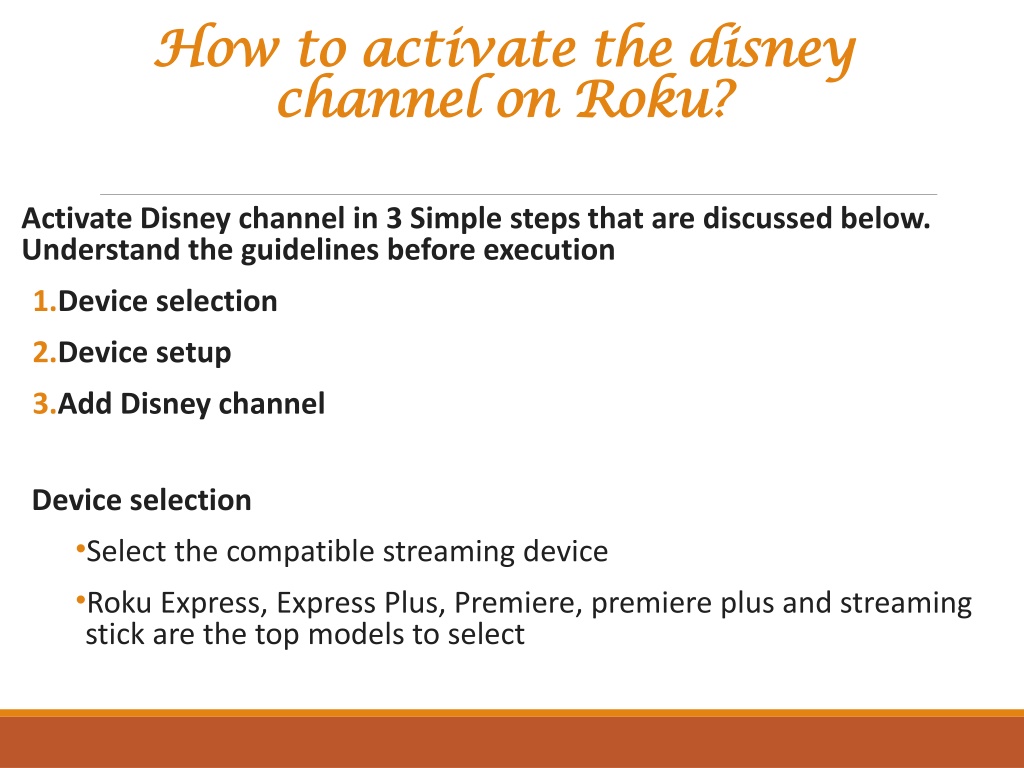 How to activate the disney channel on Roku?

Activate Disney channel in 3 Simple steps that are discussed below. Understand the guidelines before execution

1.Device selection

2.Device setup

3.Add Disney channel

Device selection

•Select the compatible streaming device

•Roku Express, Express Plus, Premiere, premiere plus and streaming stick are the top models to select